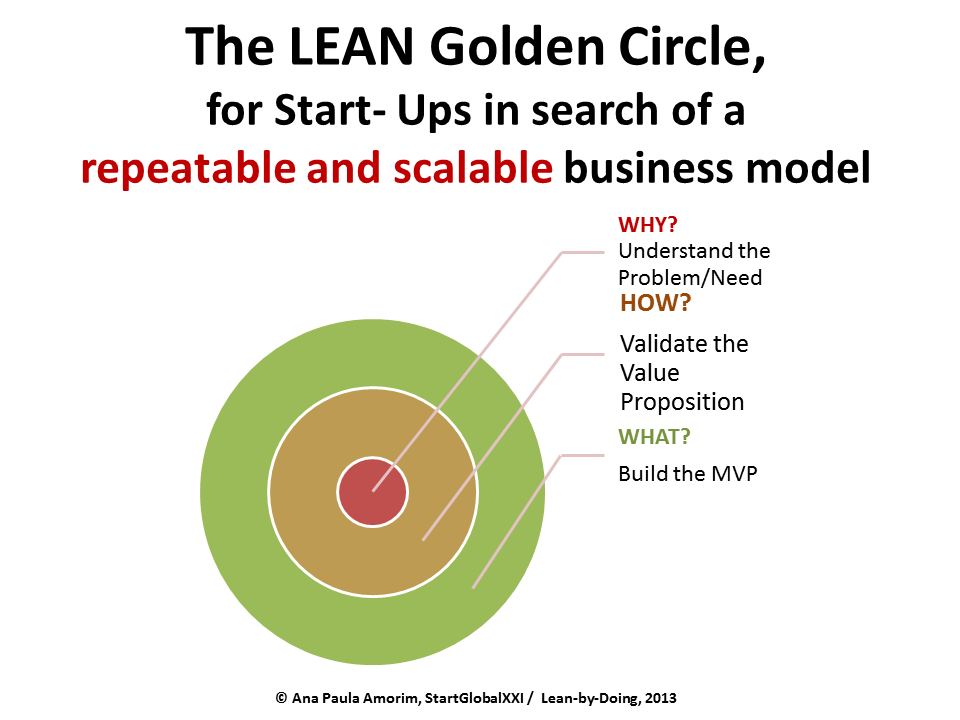 The LEAN Golden Circle,
for Start- Ups in search of a
repeatable and scalable business model

WHY?
Understand the Problem/Need

HOW?
Validate the Value Proposition

WHAT?
Build the MVP

© Ana Paula Amorim, StartGlobalXXI / Lean-by-Doing, 2013